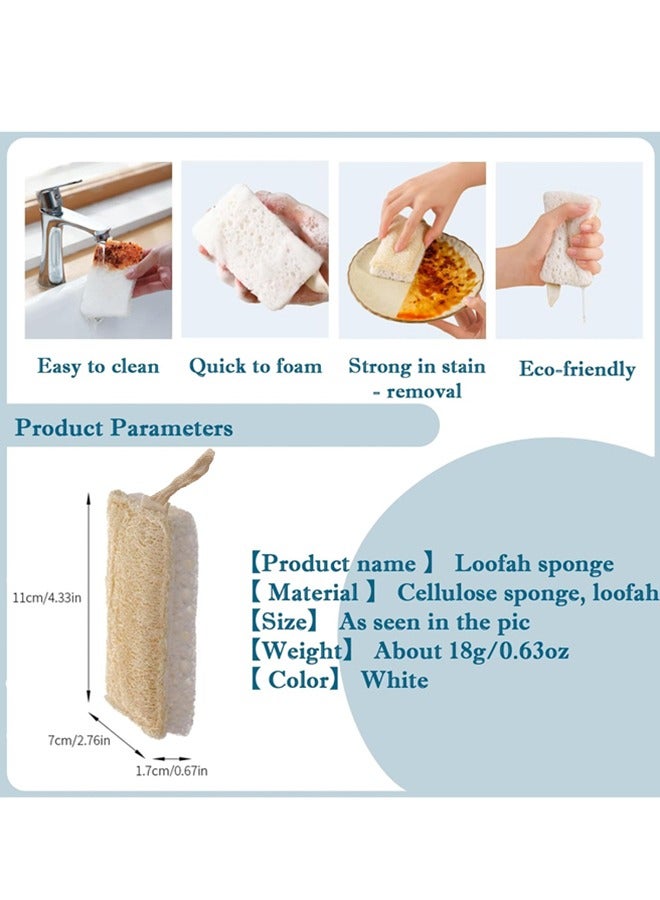 Easy to clean

Quick to foam

Strong in stain - removal

Eco-friendly

Product Parameters

11cm/4.33in

7cm/2.76in

1.7cm/0.67in

【Product name 】 Loofah sponge
【 Material 】 Cellulose sponge, loofah
【Size】 As seen in the pic
【Weight】 About 18g/0.63oz
【 Color】 White